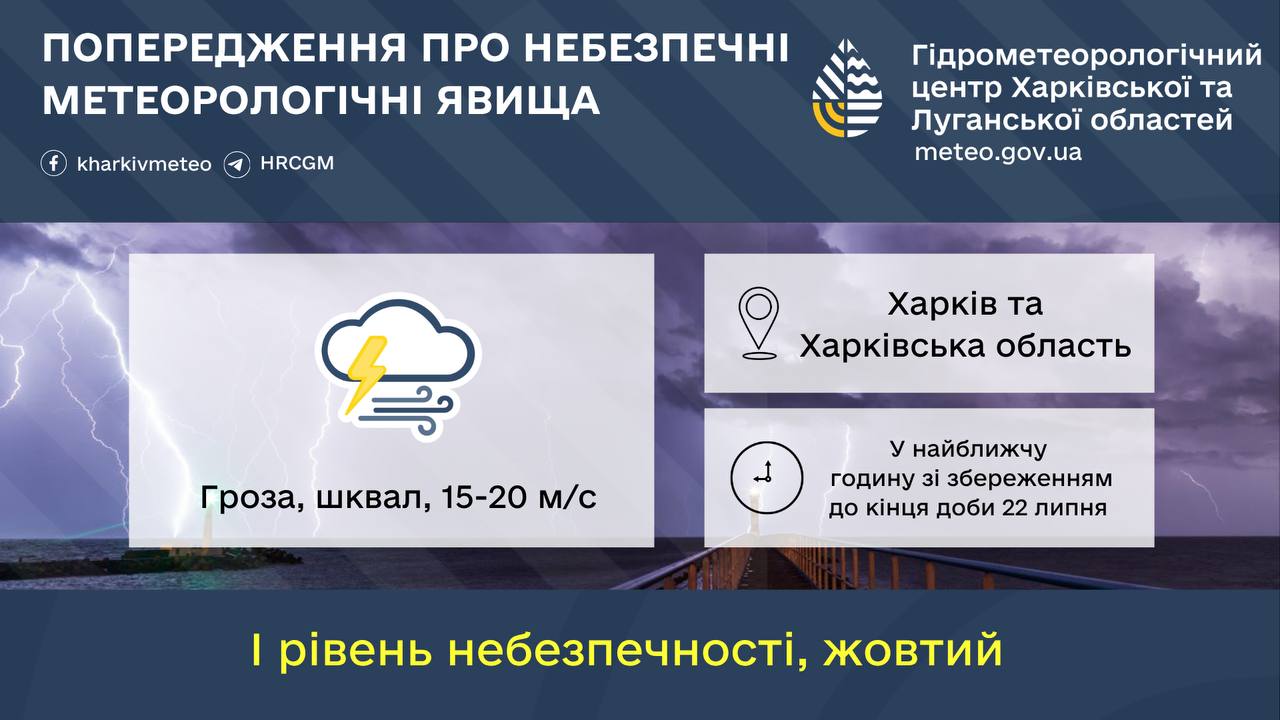 ПОПЕРЕДЖЕННЯ ПРО НЕБЕЗПЕЧНІ МЕТЕОРОЛОГІЧНІ ЯВИЩА

kharkivmeteo HRCGM

Гідрометеорологічний центр Харківської та Луганської областей
meteo.gov.ua

Гроза, шквал, 15-20 м/с

Харків та Харківська область

У найближчу годину зі збереженням до кінця доби 22 липня

I рівень небезпечності, жовтий